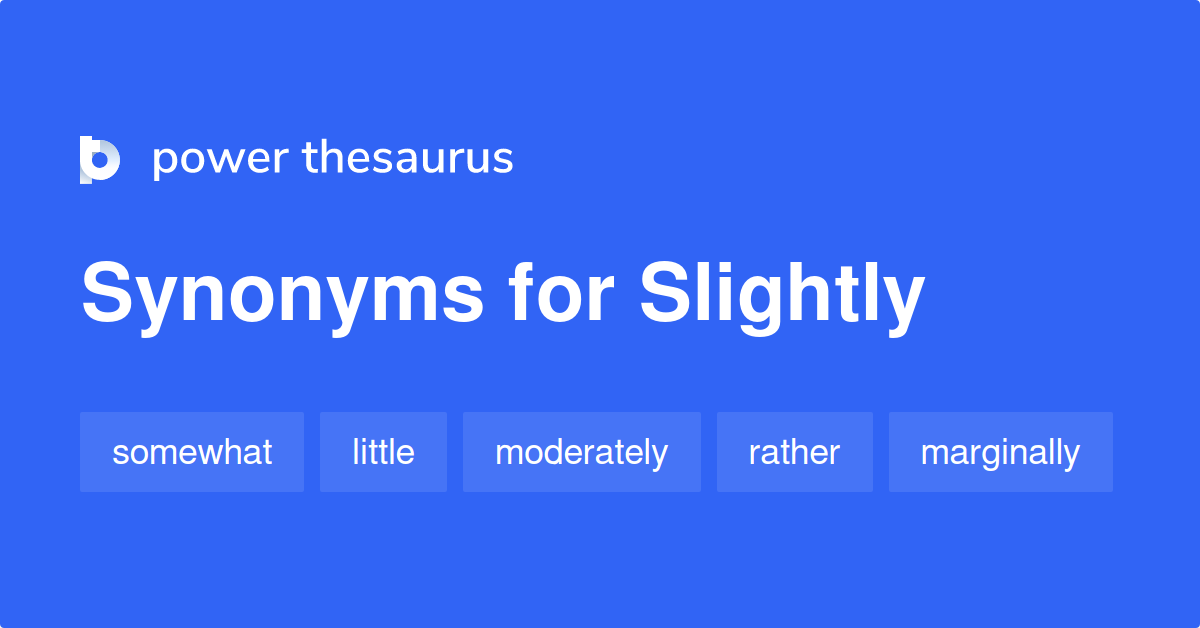 power thesaurus

Synonyms for Slightly

somewhat little moderately rather marginally